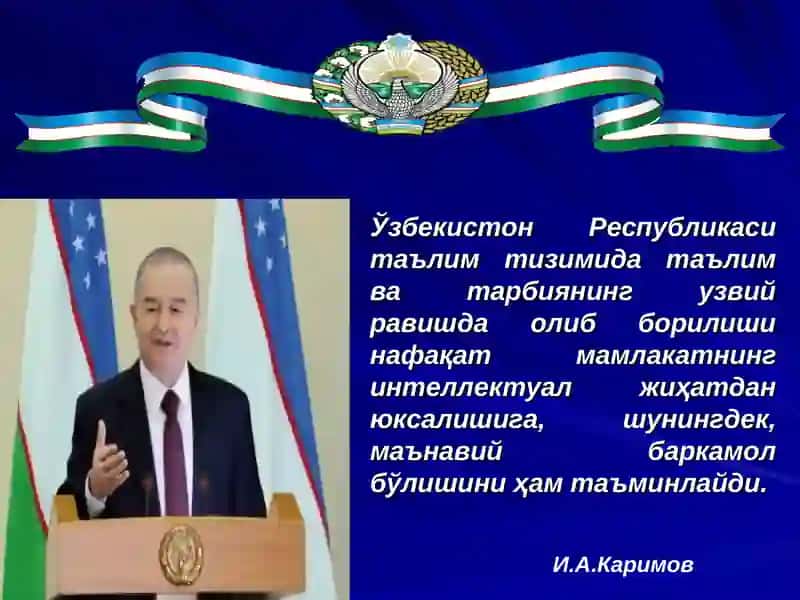 Ўзбекистон Республикаси таълим тизимида таълим ва тарбиянинг узвий равишда олиб борилиши нафақат мамлакатнинг интеллектуал жиҳатдан юксалишига, шунингдек, маънавий баркамол бўлишини ҳам таъминлайди.

И.А.Каримов